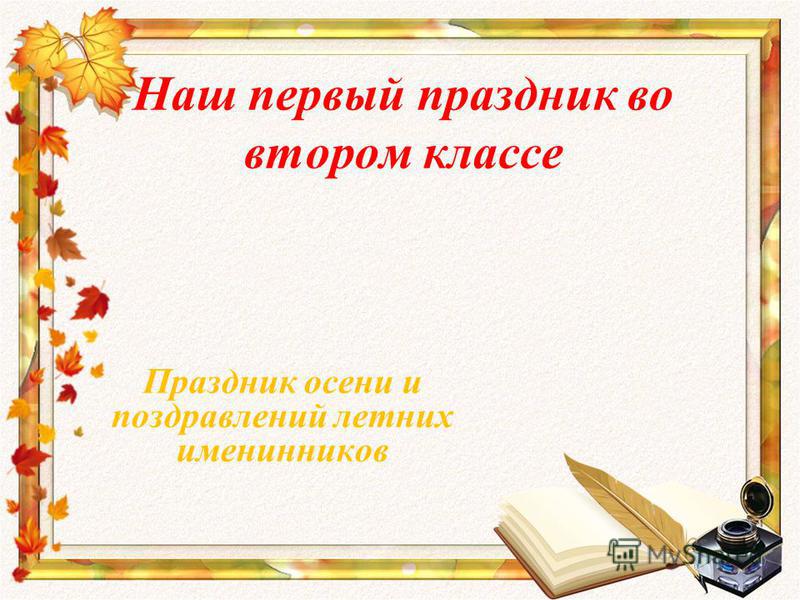 Наш первый праздник во втором классе

Праздник осени и поздравлений летних именинников

MyShared